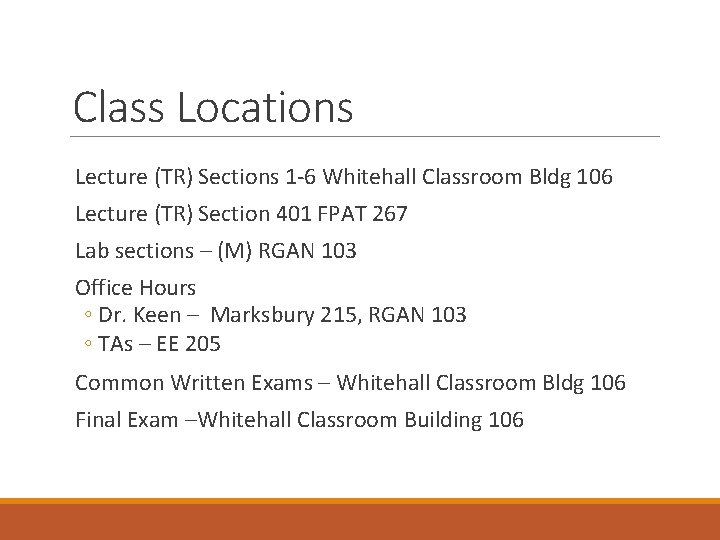 Class Locations

Lecture (TR) Sections 1-6 Whitehall Classroom Bldg 106

Lecture (TR) Section 401 FPAT 267

Lab sections – (M) RGAN 103

Office Hours
◦ Dr. Keen – Marksbury 215, RGAN 103
◦ TAs – EE 205

Common Written Exams – Whitehall Classroom Bldg 106

Final Exam –Whitehall Classroom Building 106